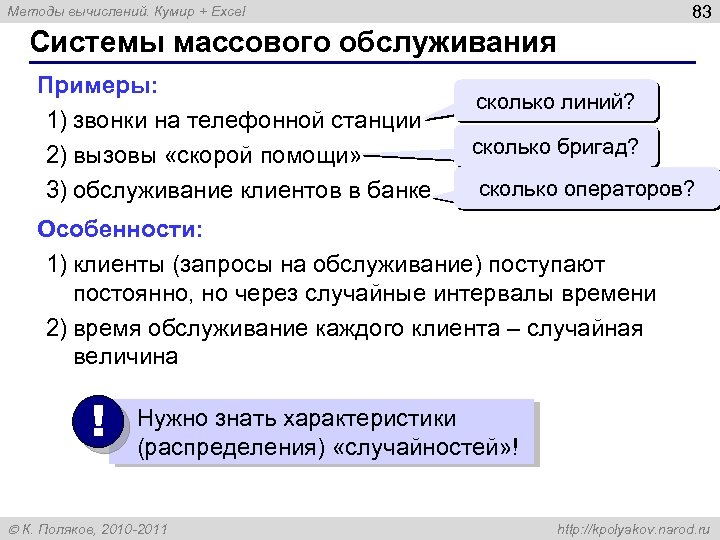 Методы вычислений. Кумир + Excel

83

Системы массового обслуживания

Примеры:

1) звонки на телефонной станции

сколько линий?

2) вызовы «скорой помощи»

сколько бригад?

3) обслуживание клиентов в банке

сколько операторов?

Особенности:

1) клиенты (запросы на обслуживание) поступают постоянно, но через случайные интервалы времени

2) время обслуживание каждого клиента – случайная величина

!

Нужно знать характеристики (распределения) «случайностей»!

© К. Поляков, 2010-2011

http://kpolyakov.narod.ru